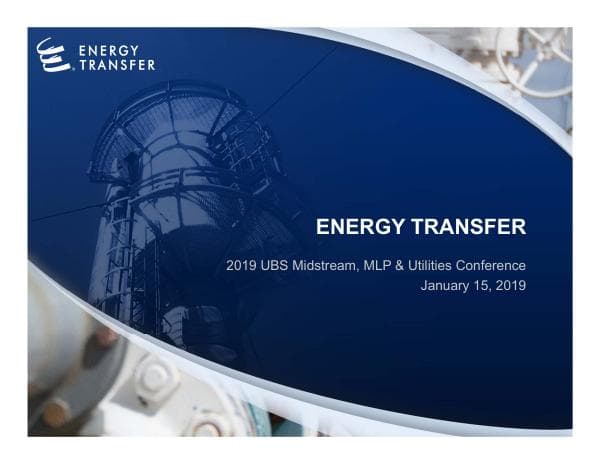 ENERGY TRANSFER

ENERGY TRANSFER

2019 UBS Midstream, MLP & Utilities Conference
January 15, 2019